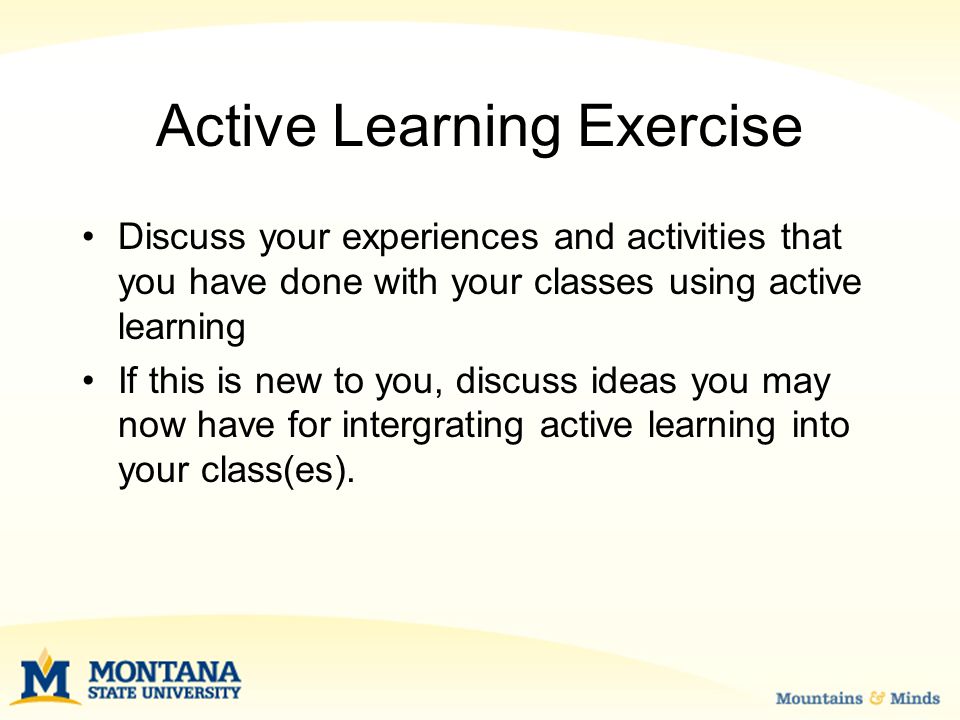 Active Learning Exercise

• Discuss your experiences and activities that you have done with your classes using active learning

• If this is new to you, discuss ideas you may now have for intergrating active learning into your class(es).

M MONTANA STATE UNIVERSITY

Mountains & Minds